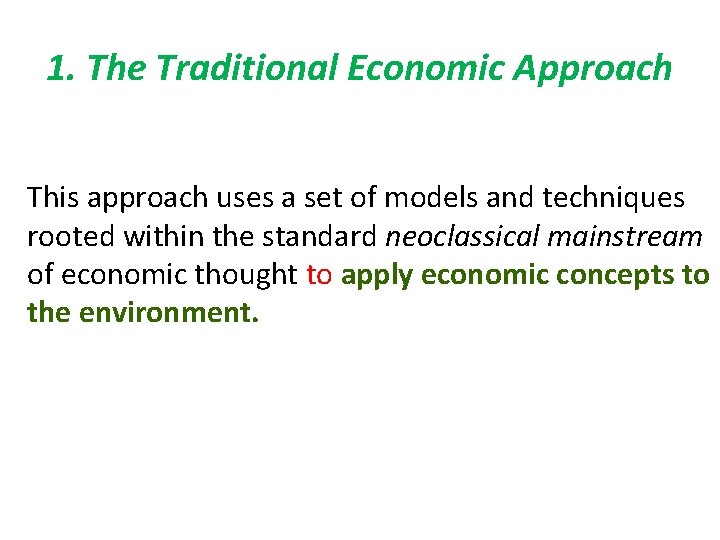 1. The Traditional Economic Approach

This approach uses a set of models and techniques rooted within the standard neoclassical mainstream of economic thought to apply economic concepts to the environment.